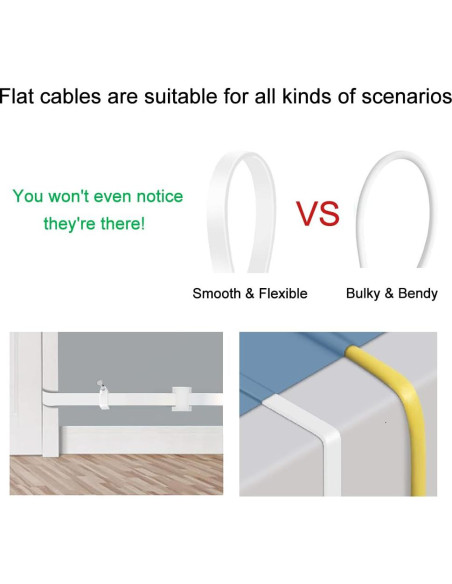 Flat cables are suitable for all kinds of scenarios

You won't even notice they're there!

VS

Smooth & Flexible

Bulky & Bendy